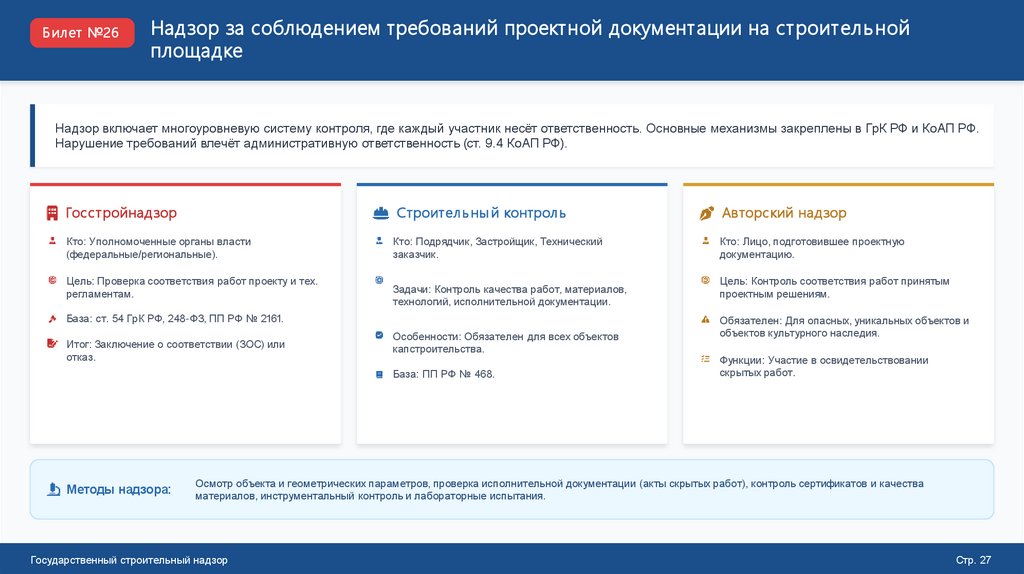 Билет №26

Надзор за соблюдением требований проектной документации на строительной площадке

Надзор включает многоуровневую систему контроля, где каждый участник несёт ответственность. Основные механизмы закреплены в ГрК РФ и КоАП РФ. Нарушение требований влечёт административную ответственность (ст. 9.4 КоАП РФ).

Госстройнадзор

Кто: Уполномоченные органы власти (федеральные/региональные).

Цель: Проверка соответствия работ проекту и тех. регламентам.

База: ст. 54 ГрК РФ, 248-ФЗ, ПП РФ № 2161.

Итог: Заключение о соответствии (ЗОС) или отказ.

Строительный контроль

Кто: Подрядчик, Застройщик, Технический заказчик.

Задачи: Контроль качества работ, материалов, технологий, исполнительной документации.

Особенности: Обязателен для всех объектов капстроительства.

База: ПП РФ № 468.

Авторский надзор

Кто: Лицо, подготовившее проектную документацию.

Цель: Контроль соответствия работ принятым проектным решениям.

Обязателен: Для опасных, уникальных объектов и объектов культурного наследия.

Функции: Участие в освидетельствовании скрытых работ.

Методы надзора:

Осмотр объекта и геометрических параметров, проверка исполнительной документации (акты скрытых работ), контроль сертификатов и качества материалов, инструментальный контроль и лабораторные испытания.

Государственный строительный надзор

Стр. 27